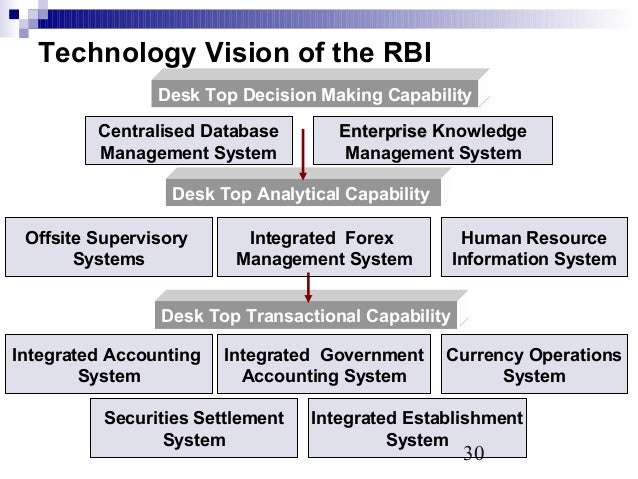 Technology Vision of the RBI

Desk Top Decision Making Capability

Centralised Database Management System

Enterprise Knowledge Management System

Desk Top Analytical Capability

Offsite Supervisory Systems

Integrated Forex Management System

Human Resource Information System

Desk Top Transactional Capability

Integrated Accounting System

Integrated Government Accounting System

Currency Operations System

Securities Settlement System

Integrated Establishment System

30